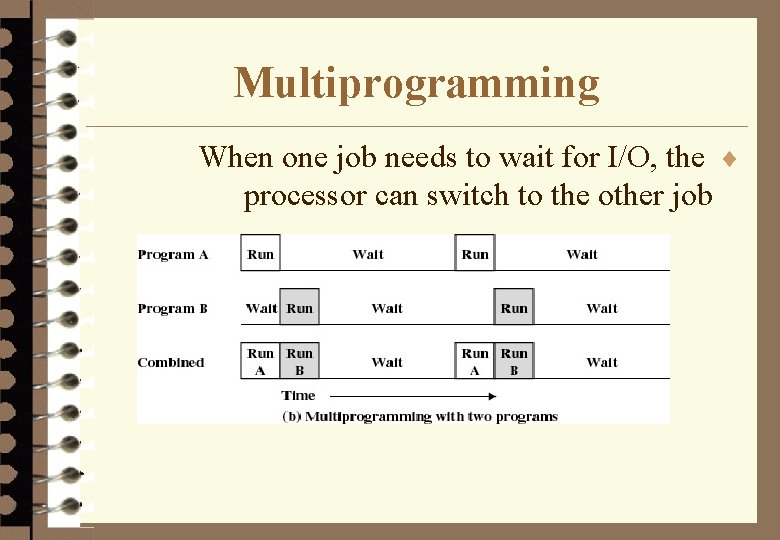 Multiprogramming

When one job needs to wait for I/O, the processor can switch to the other job

Program A Run Wait Run Wait

Program B Wait Run Wait Run Wait

Combined Run A Run B Wait Run A Run B Wait

Time

(b) Multiprogramming with two programs